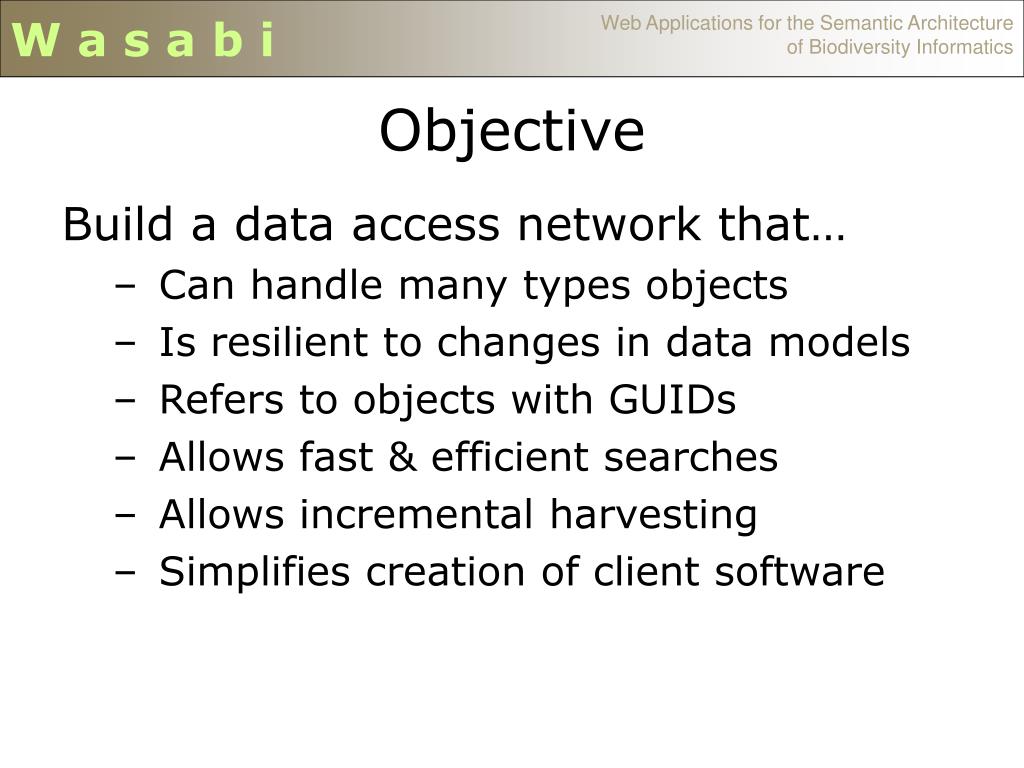 W a s a b i

Web Applications for the Semantic Architecture of Biodiversity Informatics

Objective

Build a data access network that…

– Can handle many types objects
– Is resilient to changes in data models
– Refers to objects with GUIDs
– Allows fast & efficient searches
– Allows incremental harvesting
– Simplifies creation of client software